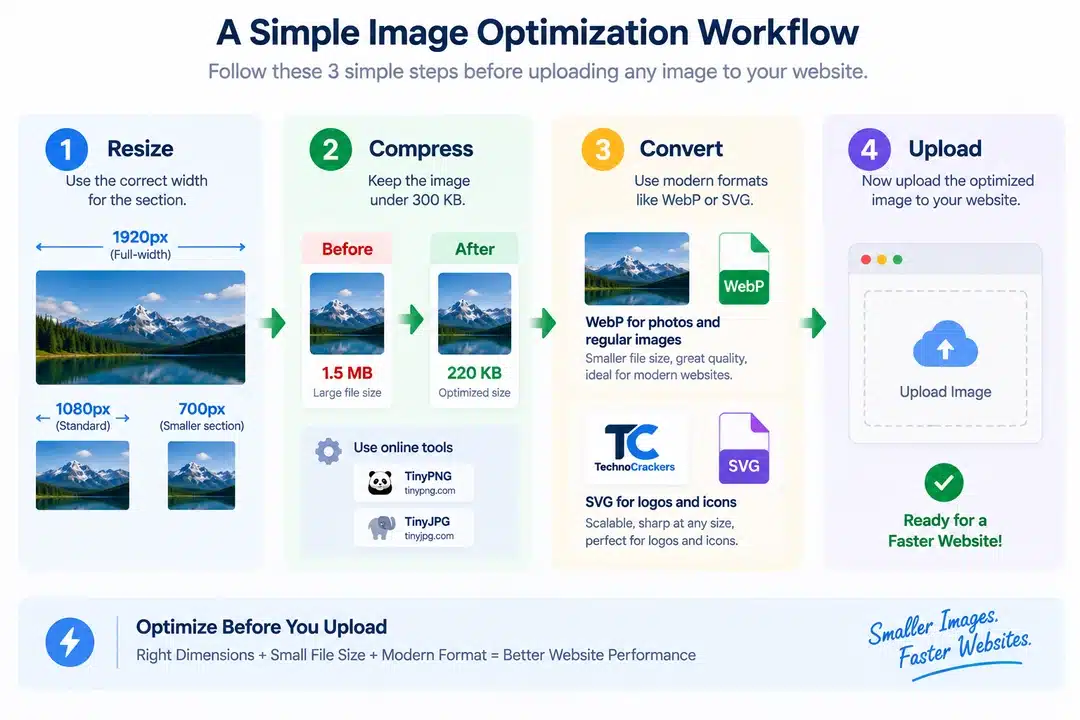 A Simple Image Optimization Workflow

Follow these 3 simple steps before uploading any image to your website.

1 Resize
Use the correct width for the section.

1920px
(Full-width)

1080px
(Standard)

700px
(Smaller section)

2 Compress
Keep the image under 300 KB.

Before
1.5 MB
Large file size

After
220 KB
Optimized size

Use online tools
TinyPNG
tinypng.com
TinyJPG
tinyjpg.com

3 Convert
Use modern formats like WebP or SVG.

WebP

WebP for photos and regular images
Smaller file size, great quality, ideal for modern websites.

TC
TechnoCrackers

SVG

SVG for logos and icons
Scalable, sharp at any size, perfect for logos and icons.

4 Upload
Now upload the optimized image to your website.

Upload Image

Ready for a Faster Website!

Optimize Before You Upload
Right Dimensions + Small File Size + Modern Format = Better Website Performance

Smaller Images. Faster Websites.